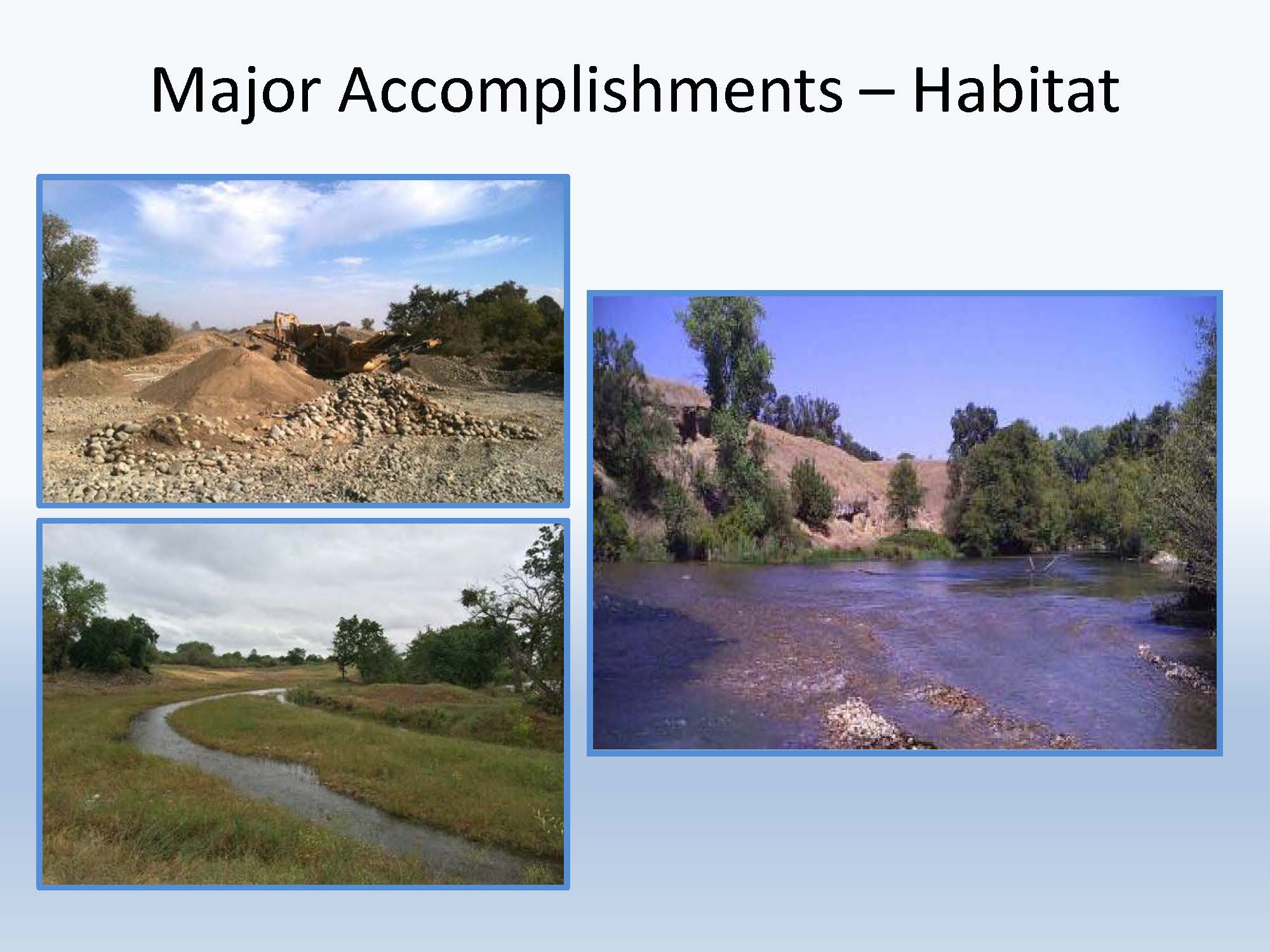 Major Accomplishments – Habitat